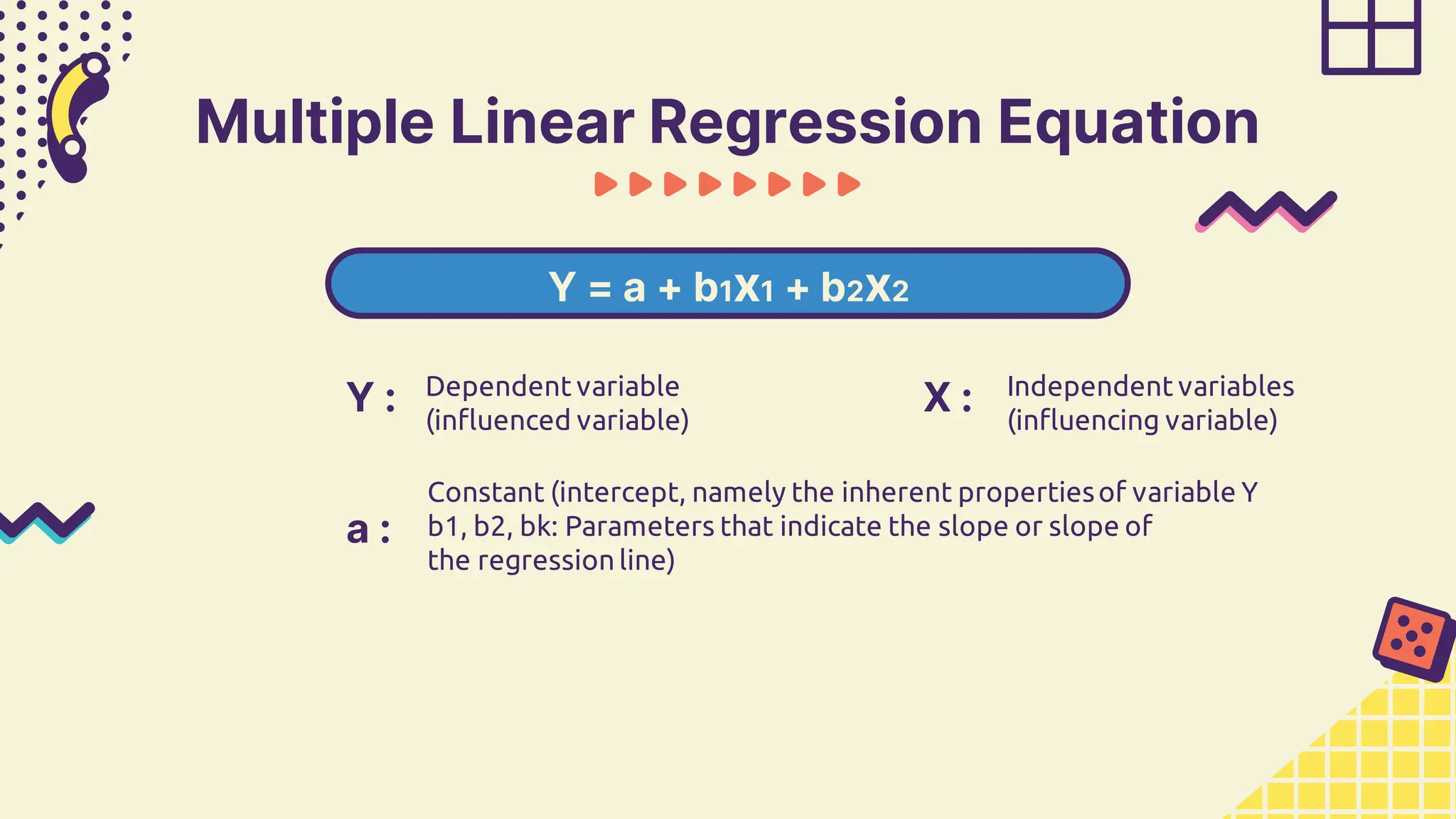 Multiple Linear Regression Equation

$Y = a + b_1X_1 + b_2X_2$

Y : Dependent variable (influenced variable)

X : Independent variables (influencing variable)

a : Constant (intercept, namely the inherent properties of variable Y b1, b2, bk: Parameters that indicate the slope or slope of the regression line)